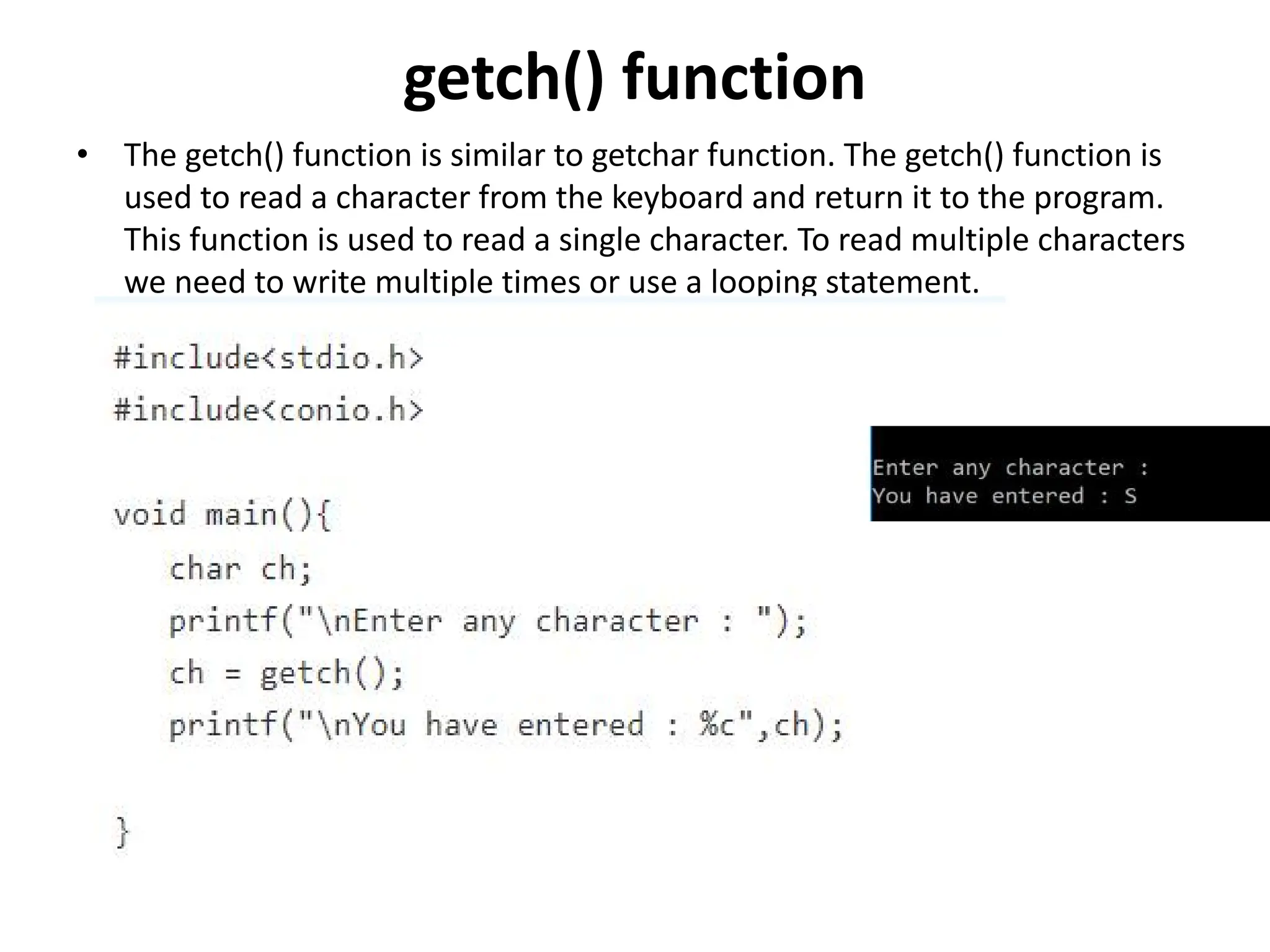 getch() function

• The getch() function is similar to getchar function. The getch() function is used to read a character from the keyboard and return it to the program. This function is used to read a single character. To read multiple characters we need to write multiple times or use a looping statement.

#include<stdio.h>
#include<conio.h>

void main(){
char ch;
printf("\nEnter any character : ");
ch = getch();
printf("\nYou have entered : %c",ch);

}

Enter any character :
You have entered : S